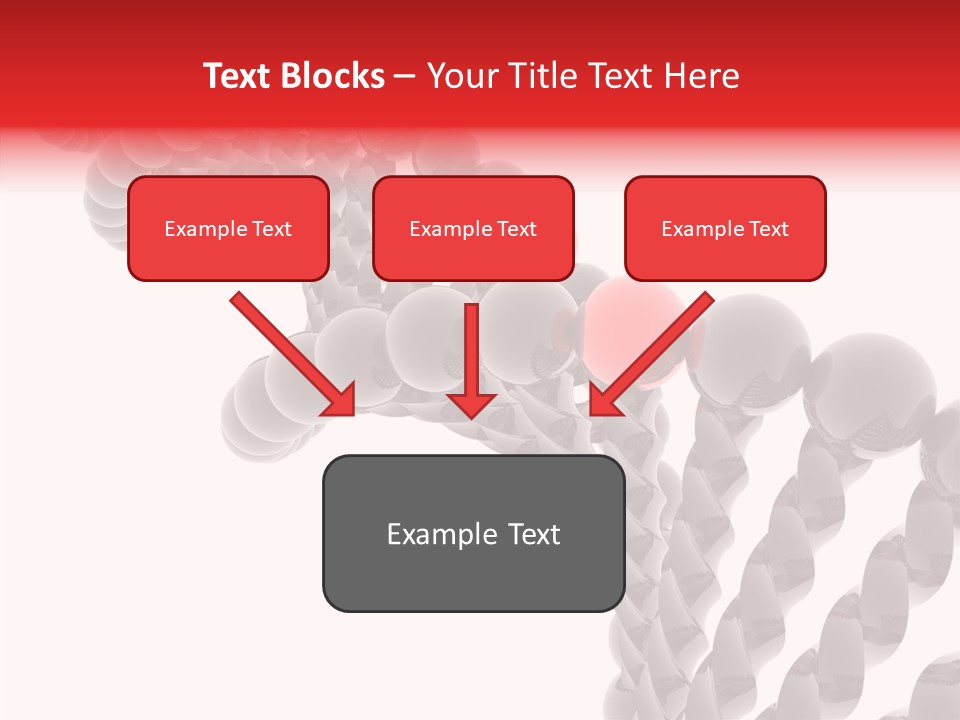 Text Blocks – Your Title Text Here

Example Text

Example Text

Example Text

Example Text